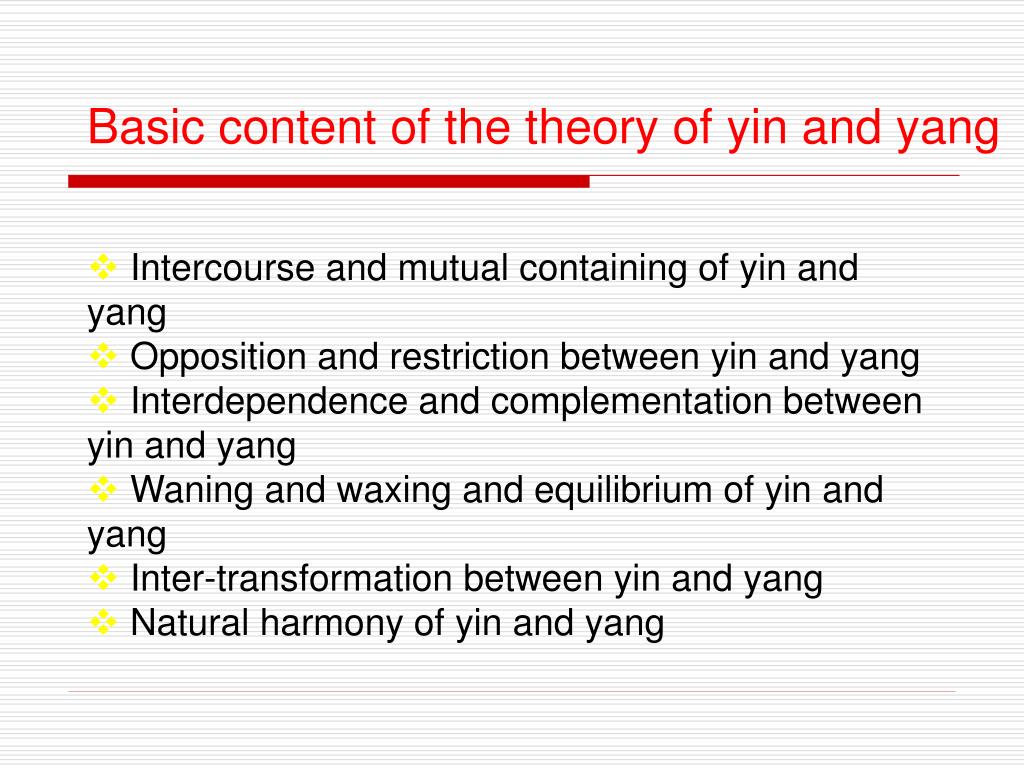 Basic content of the theory of yin and yang

❖ Intercourse and mutual containing of yin and yang
❖ Opposition and restriction between yin and yang
❖ Interdependence and complementation between yin and yang
❖ Waning and waxing and equilibrium of yin and yang
❖ Inter-transformation between yin and yang
❖ Natural harmony of yin and yang